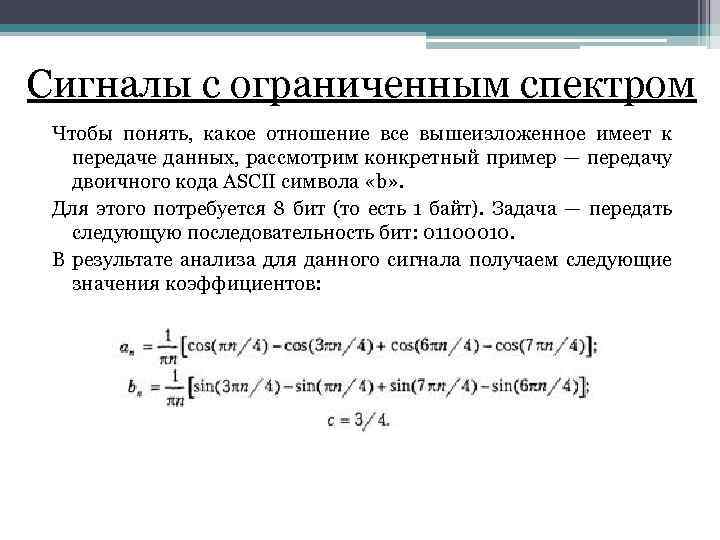 Сигналы с ограниченным спектром

Чтобы понять, какое отношение все вышеизложенное имеет к передаче данных, рассмотрим конкретный пример — передачу двоичного кода ASCII символа «b».

Для этого потребуется 8 бит (то есть 1 байт). Задача — передать следующую последовательность бит: 01100010.

В результате анализа для данного сигнала получаем следующие значения коэффициентов:

$a_n = \frac{1}{\pi n}\left[\cos(\pi n/4) - \cos(3\pi n/4) + \cos(6\pi n/4) - \cos(7\pi n/4)\right];$

$b_n = \frac{1}{\pi n}\left[\sin(3\pi n/4) - \sin(\pi n/4) + \sin(7\pi n/4) - \sin(6\pi n/4)\right];$

$c = 3/4.$